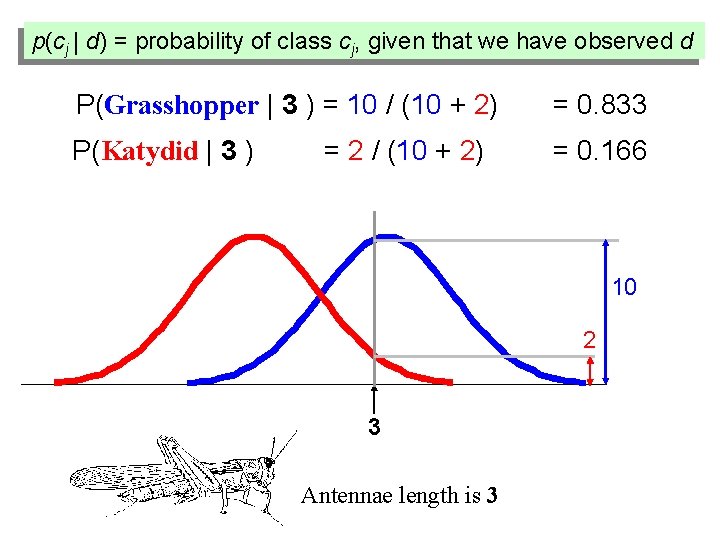 $p(c_j \mid d)$ = probability of class $c_j$, given that we have observed $d$

P(Grasshopper | 3 ) = 10 / (10 + 2) = 0.833

P(Katydid | 3 ) = 2 / (10 + 2) = 0.166

10

2

3

Antennae length is 3